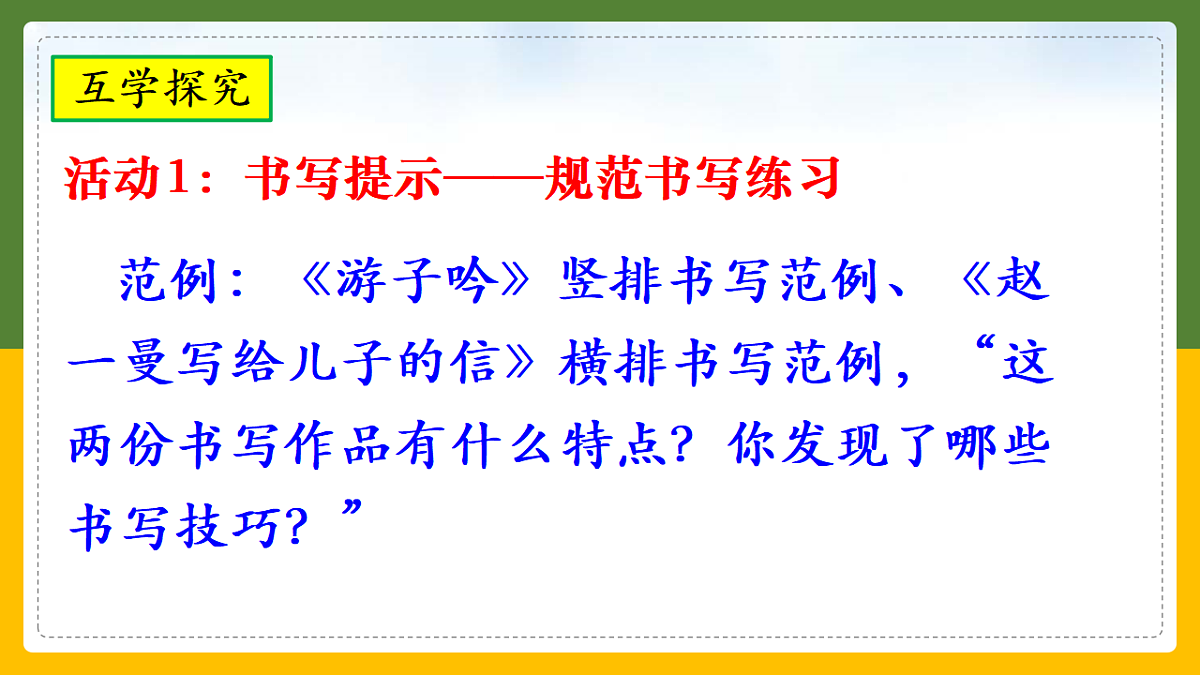 互学探究

活动1：书写提示——规范书写练习

范例：《游子吟》竖排书写范例、《赵一曼写给儿子的信》横排书写范例，“这两份书写作品有什么特点？你发现了哪些书写技巧？”